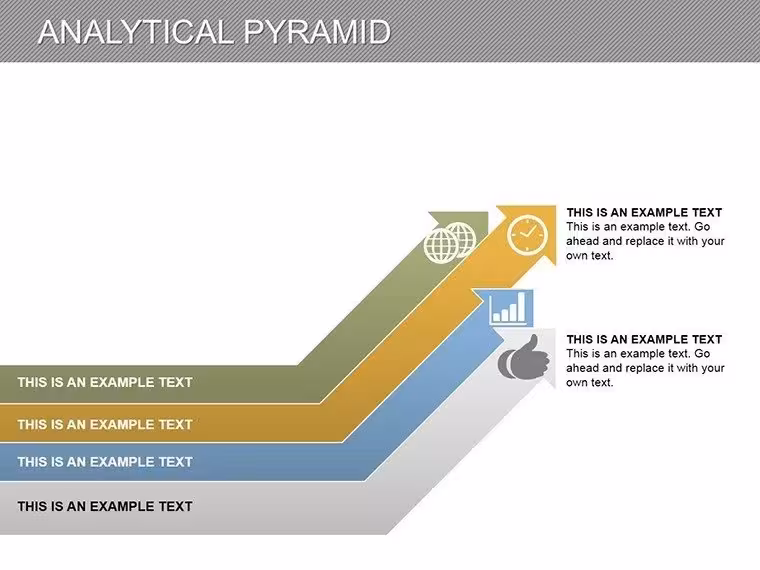 ANALYTICAL PYRAMID

THIS IS AN EXAMPLE TEXT
This is an example text. Go ahead and replace it with your own text.

THIS IS AN EXAMPLE TEXT
This is an example text. Go ahead and replace it with your own text.

THIS IS AN EXAMPLE TEXT

THIS IS AN EXAMPLE TEXT

THIS IS AN EXAMPLE TEXT

THIS IS AN EXAMPLE TEXT